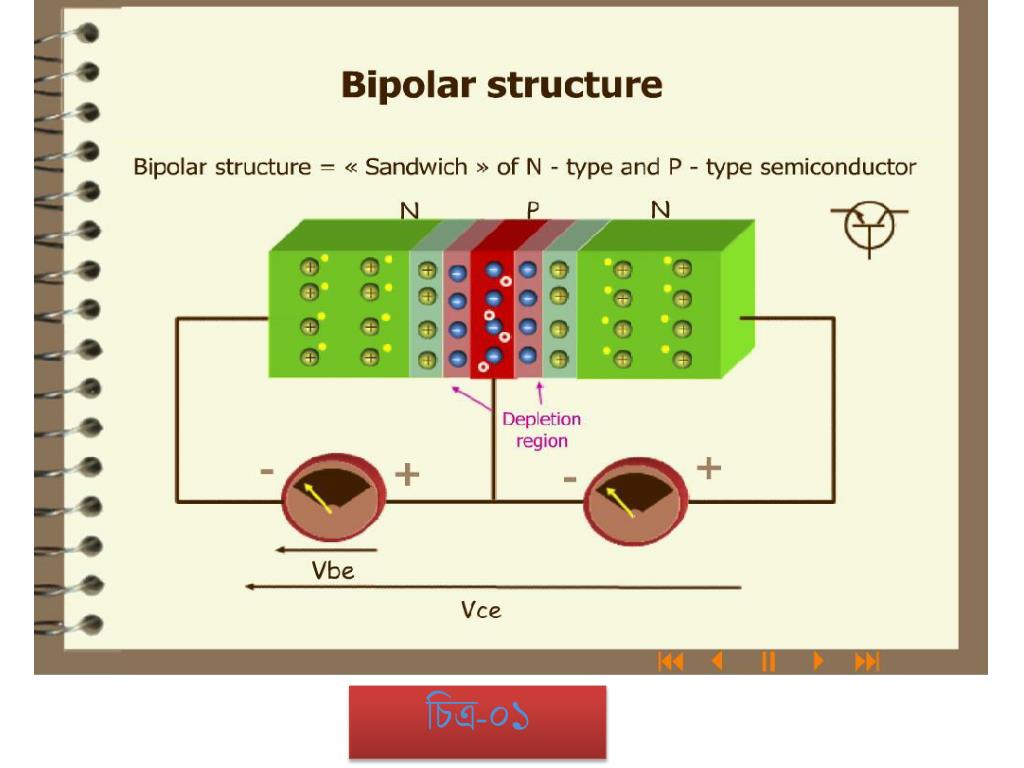 Bipolar structure

Bipolar structure = « Sandwich » of N - type and P - type semiconductor

N P N

Depletion region

- +

- +

Vbe

Vce

চিত্র-০১